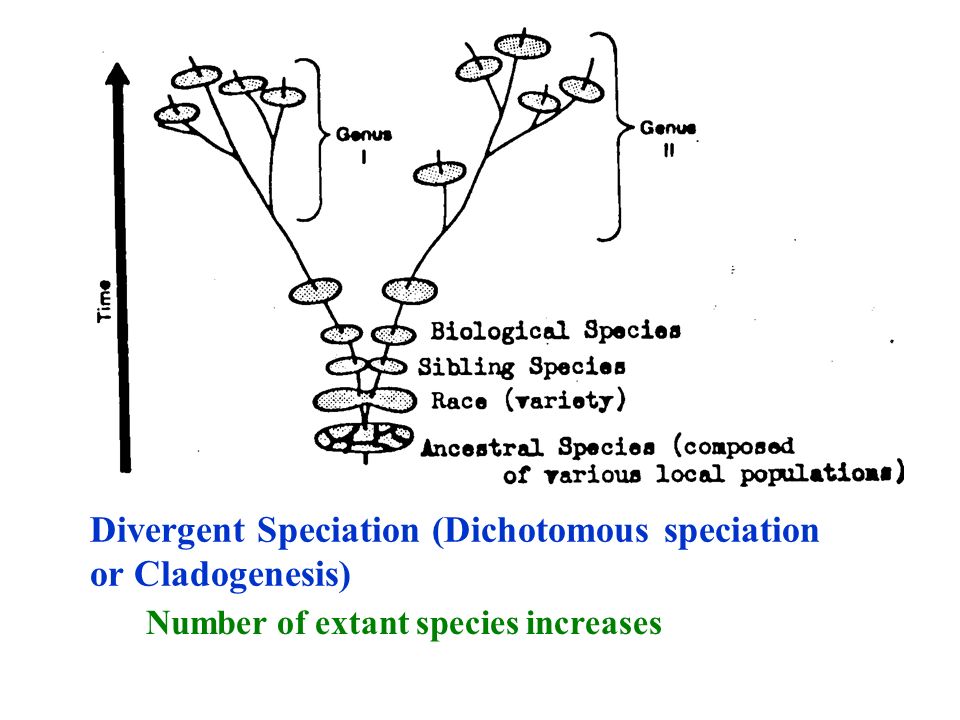 Time

Genus I

Genus II

Biological Species

Sibling Species

Race (variety)

Ancestral Species (composed of various local populations)

Divergent Speciation (Dichotomous speciation or Cladogenesis)

Number of extant species increases